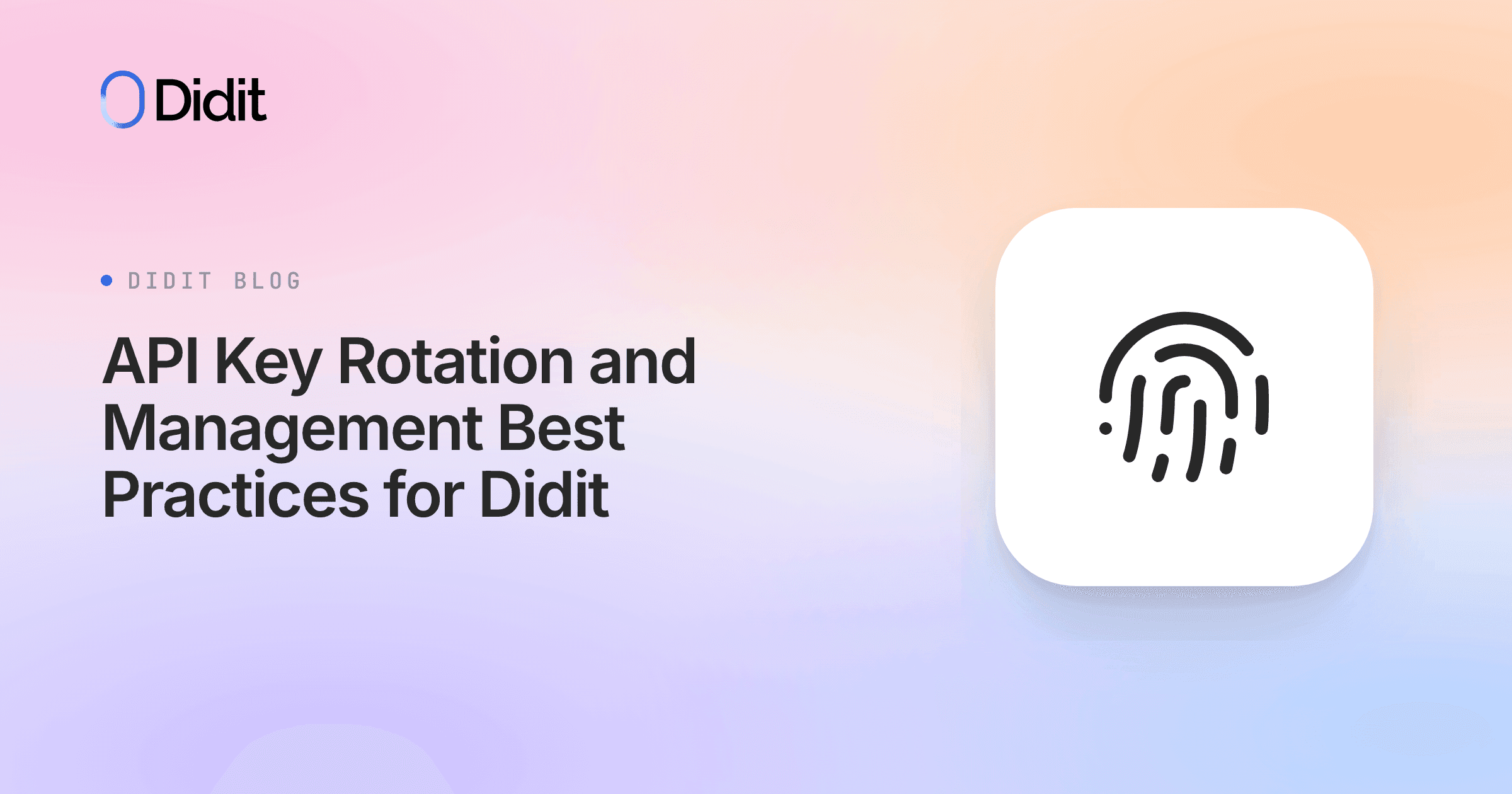 Didit

DIDIT BLOG

API Key Rotation and Management Best Practices for Didit